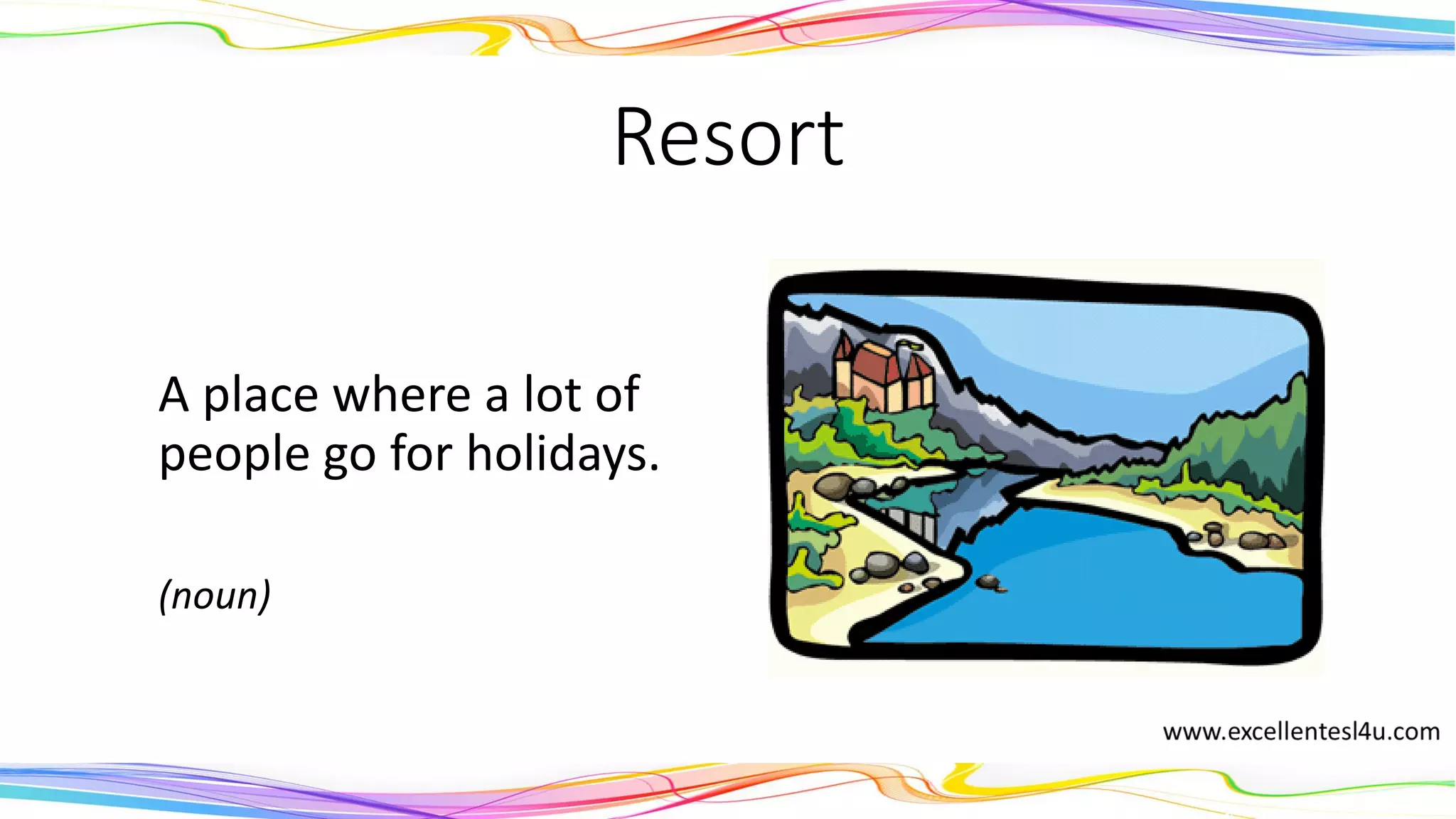 Resort

A place where a lot of people go for holidays.

(noun)

www.excellentesl4u.com